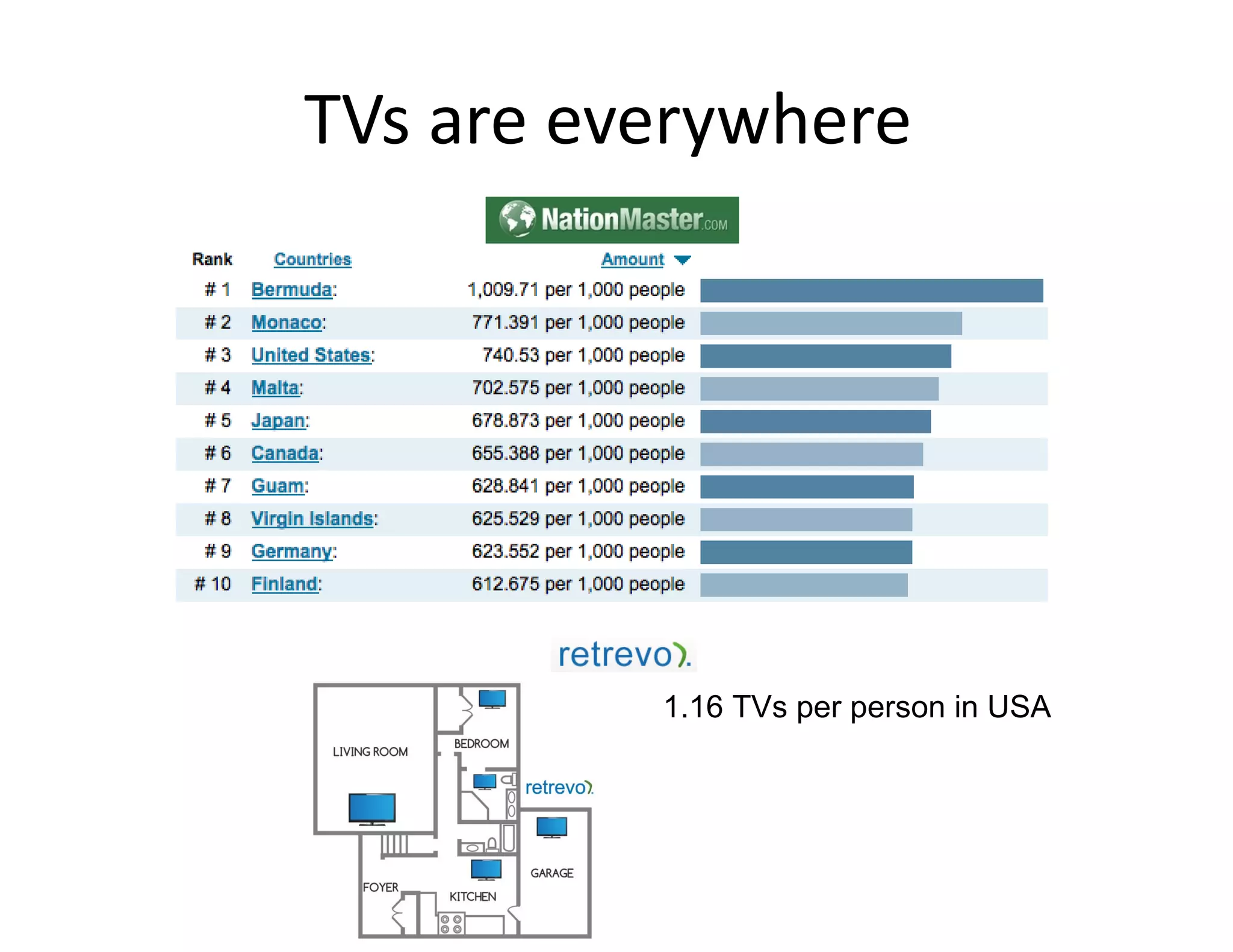 TVs are everywhere

NationMaster.COM

| Rank | Countries | Amount |
|---|---|---|
| # 1 | Bermuda: | 1,009.71 per 1,000 people |
| # 2 | Monaco: | 771.391 per 1,000 people |
| # 3 | United States: | 740.53 per 1,000 people |
| # 4 | Malta: | 702.575 per 1,000 people |
| # 5 | Japan: | 678.873 per 1,000 people |
| # 6 | Canada: | 655.388 per 1,000 people |
| # 7 | Guam: | 628.841 per 1,000 people |
| # 8 | Virgin Islands: | 625.529 per 1,000 people |
| # 9 | Germany: | 623.552 per 1,000 people |
| # 10 | Finland: | 612.675 per 1,000 people |

retrevo.

1.16 TVs per person in USA

LIVING ROOM
BEDROOM
retrevo.
GARAGE
FOYER
KITCHEN